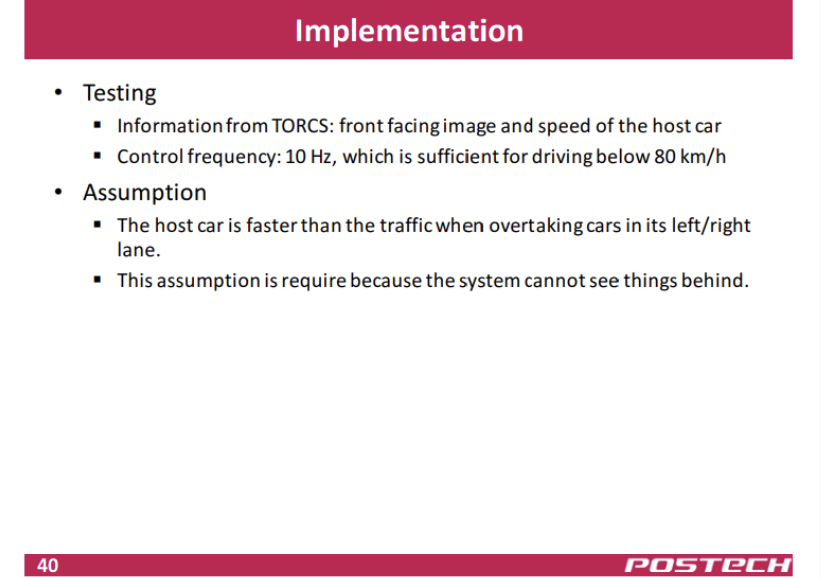 Implementation

• Testing
  ▪ Information from TORCS: front facing image and speed of the host car
  ▪ Control frequency: 10 Hz, which is sufficient for driving below 80 km/h

• Assumption
  ▪ The host car is faster than the traffic when overtaking cars in its left/right lane.
  ▪ This assumption is require because the system cannot see things behind.

40

POSTECH